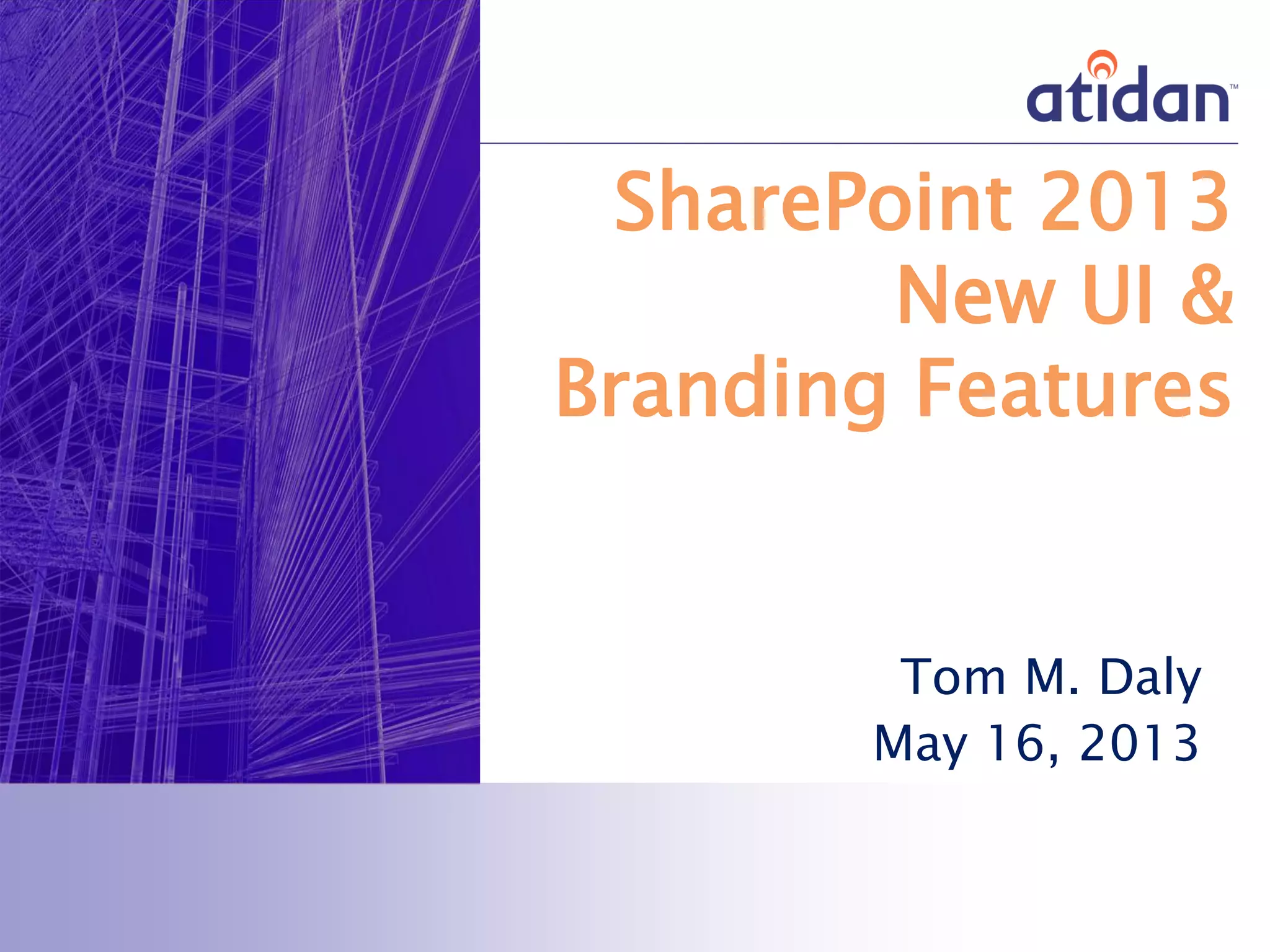 atidan™

SharePoint 2013
New UI &
Branding Features

Tom M. Daly
May 16, 2013